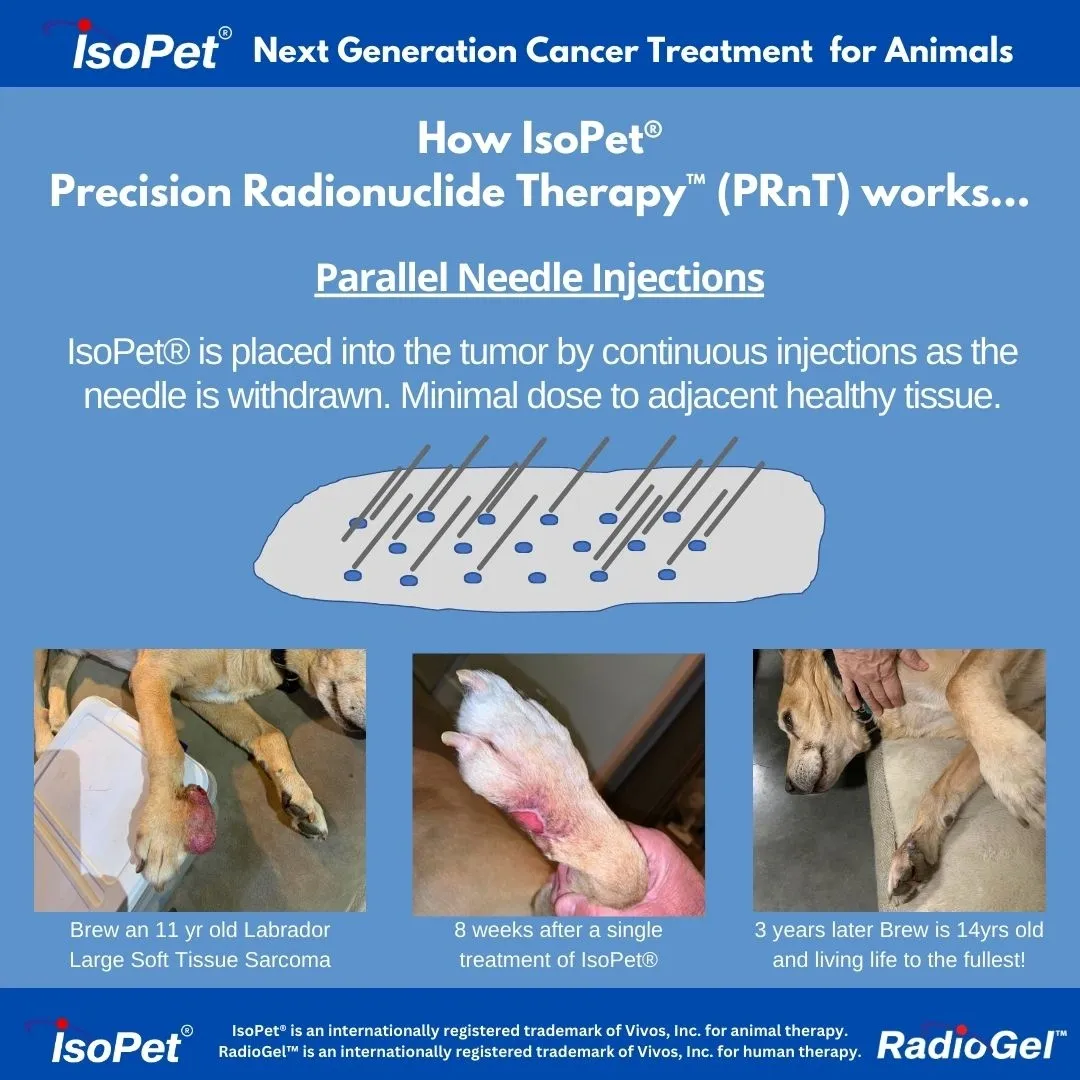 IsoPet® Next Generation Cancer Treatment for Animals

How IsoPet®
Precision Radionuclide Therapy™ (PRnT) works...

Parallel Needle Injections

IsoPet® is placed into the tumor by continuous injections as the needle is withdrawn. Minimal dose to adjacent healthy tissue.

Brew an 11 yr old Labrador Large Soft Tissue Sarcoma

8 weeks after a single treatment of IsoPet®

3 years later Brew is 14yrs old and living life to the fullest!

IsoPet®

IsoPet® is an internationally registered trademark of Vivos, Inc. for animal therapy.
RadioGel™ is an internationally registered trademark of Vivos, Inc. for human therapy.

RadioGel™